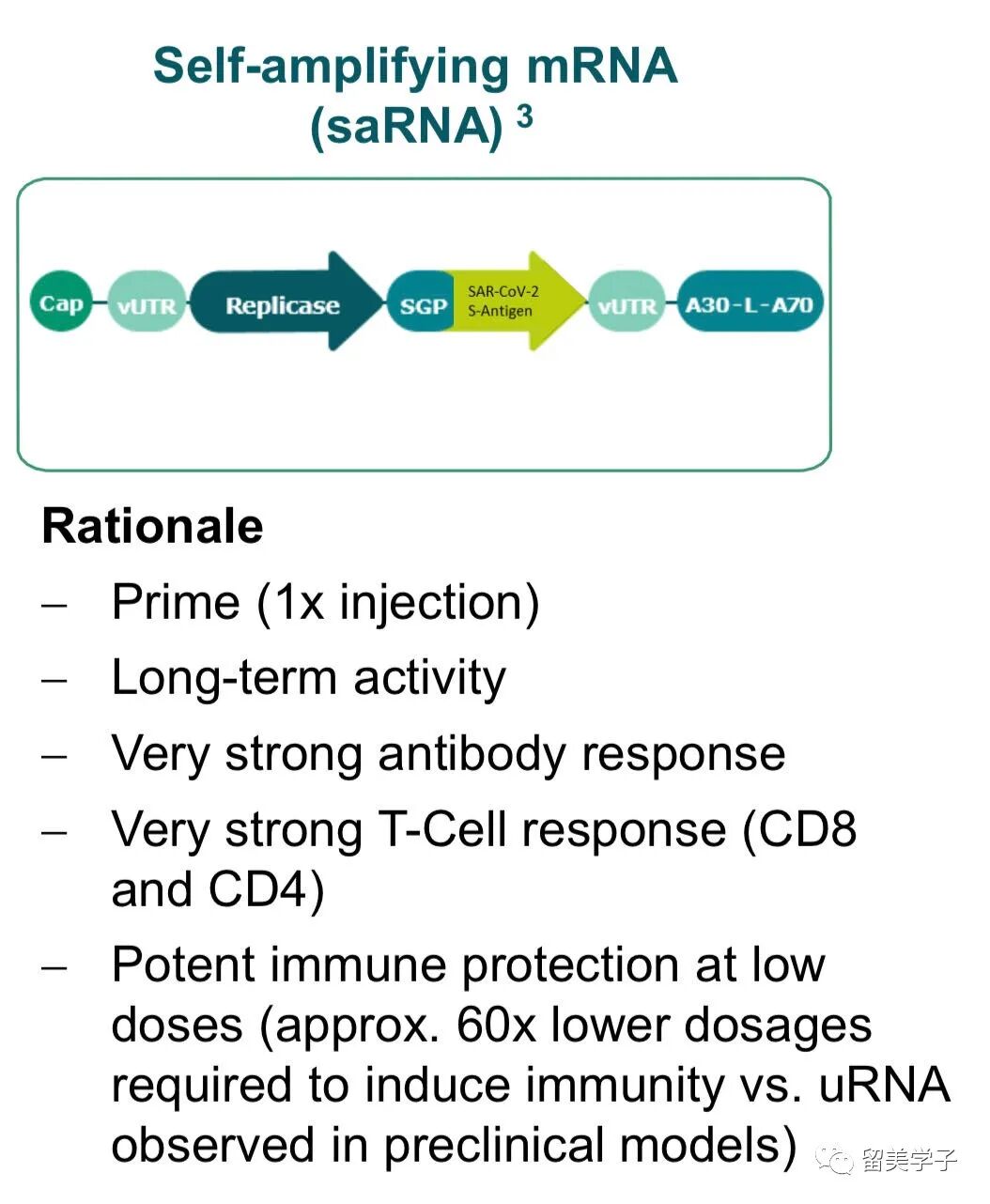 Self-amplifying mRNA (saRNA) $^3$

Cap vUTR Replicase SGP SAR-CoV-2 S-Antigen vUTR A30-L-A70

Rationale

– Prime (1x injection)

– Long-term activity

– Very strong antibody response

– Very strong T-Cell response (CD8 and CD4)

– Potent immune protection at low doses (approx. 60x lower dosages required to induce immunity vs. uRNA observed in preclinical models)

留美学子